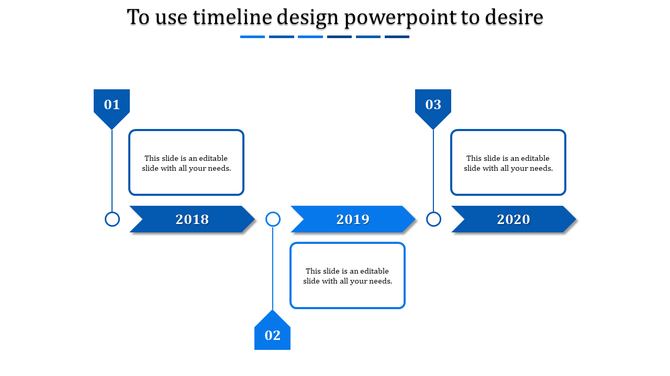 To use timeline design powerpoint to desire

01

This slide is an editable slide with all your needs.

2018

2019

This slide is an editable slide with all your needs.

02

03

This slide is an editable slide with all your needs.

2020